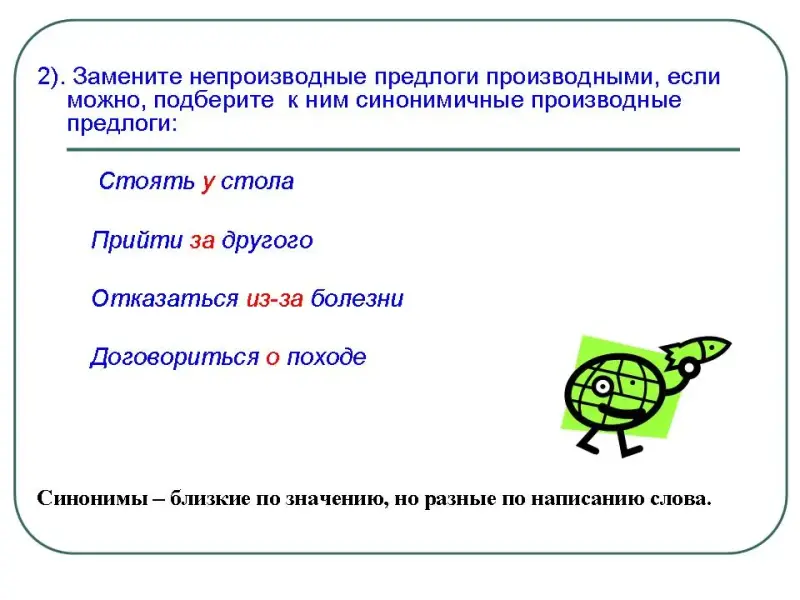 2). Замените непроизводные предлоги производными, если можно, подберите к ним синонимичные производные предлоги:

Стоять у стола

Прийти за другого

Отказаться из-за болезни

Договориться о походе

Синонимы – близкие по значению, но разные по написанию слова.